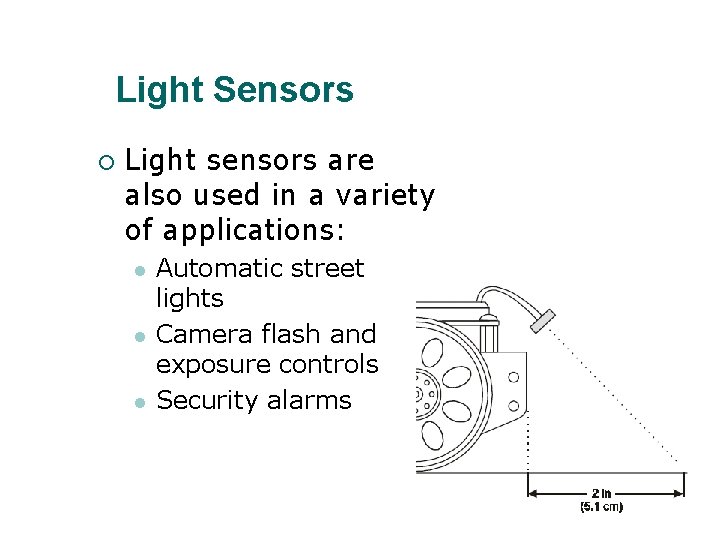 Light Sensors

Light sensors are also used in a variety of applications:

Automatic street lights

Camera flash and exposure controls

Security alarms

2 in
(5.1 cm)